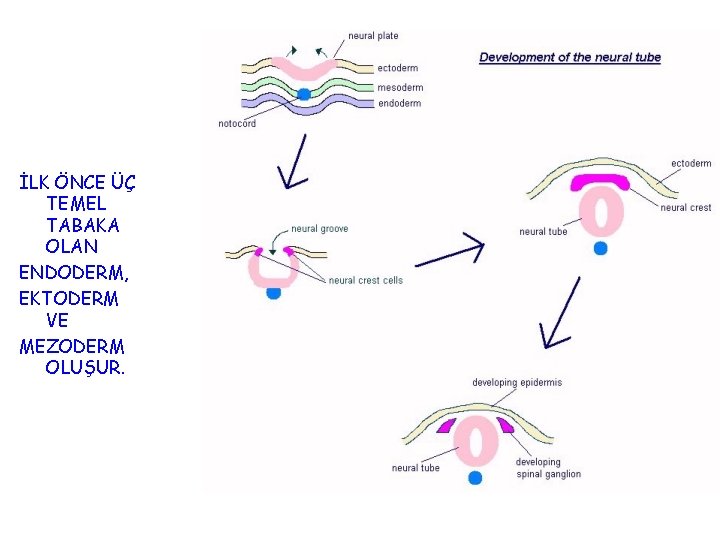 İLK ÖNCE ÜÇ TEMEL TABAKA OLAN ENDODERM, EKTODERM VE MEZODERM OLUŞUR.

Development of the neural tube

neural plate
ectoderm
mesoderm
endoderm
notocord

neural groove
neural crest cells

ectoderm
neural crest
neural tube

developing epidermis
neural tube
developing spinal ganglion